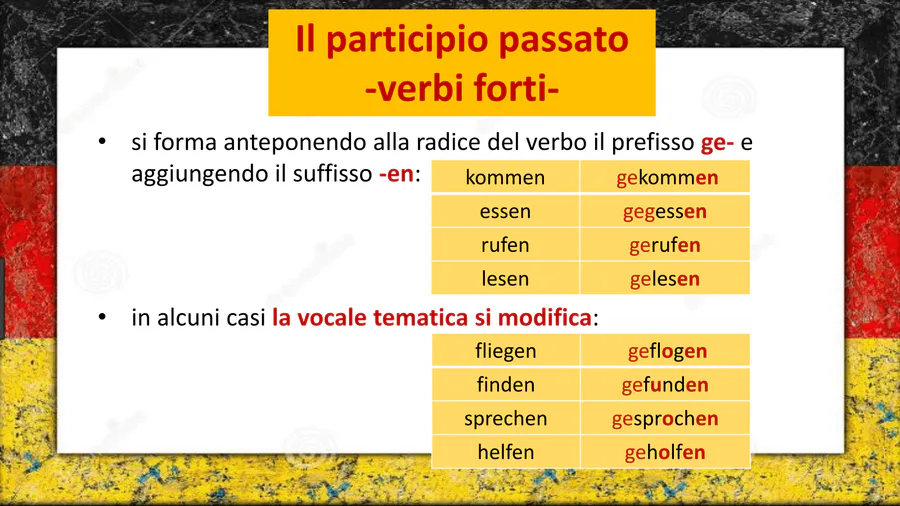 Il participio passato
-verbi forti-

• si forma anteponendo alla radice del verbo il prefisso ge- e aggiungendo il suffisso -en:

| kommen | gekommen |
|---|---|
| essen | gegessen |
| rufen | gerufen |
| lesen | gelesen |

• in alcuni casi la vocale tematica si modifica:

| fliegen | geflogen |
|---|---|
| finden | gefunden |
| sprechen | gesprochen |
| helfen | geholfen |